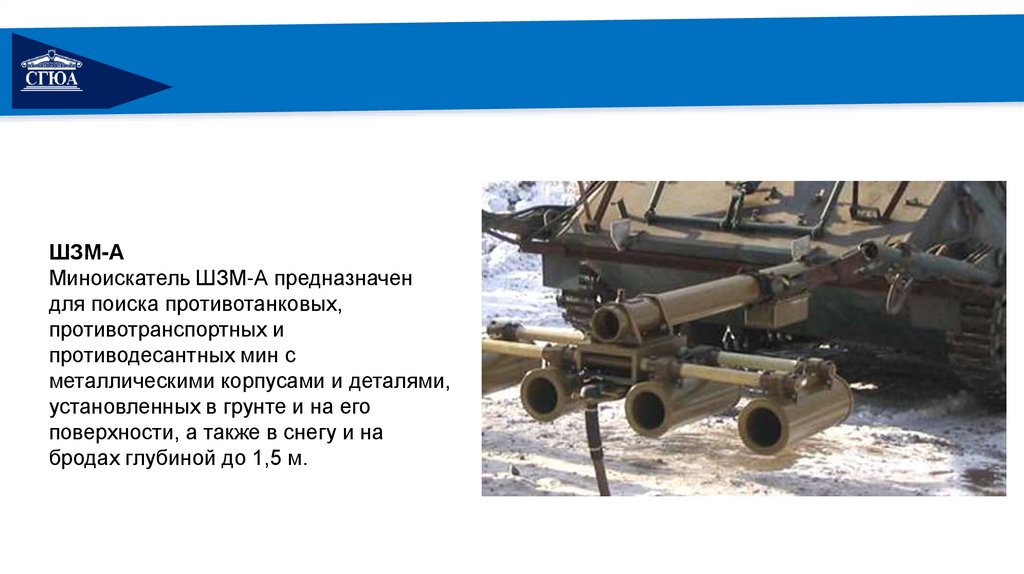 СГЮА

ШЗМ-А
Миноискатель ШЗМ-А предназначен для поиска противотанковых, противотранспортных и противодесантных мин с металлическими корпусами и деталями, установленных в грунте и на его поверхности, а также в снегу и на бродах глубиной до 1,5 м.